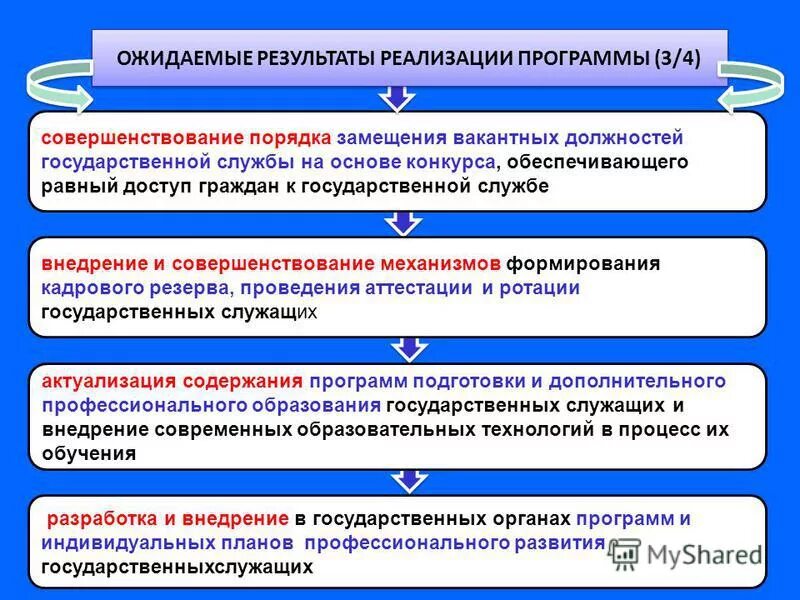 ОЖИДАЕМЫЕ РЕЗУЛЬТАТЫ РЕАЛИЗАЦИИ ПРОГРАММЫ (3/4)

совершенствование порядка замещения вакантных должностей государственной службы на основе конкурса, обеспечивающего равный доступ граждан к государственной службе

внедрение и совершенствование механизмов формирования кадрового резерва, проведения аттестации и ротации государственных служащих

актуализация содержания программ подготовки и дополнительного профессионального образования государственных служащих и внедрение современных образовательных технологий в процесс их обучения

разработка и внедрение в государственных органах программ и индивидуальных планов профессионального развития государственныхслужащих

MyShared